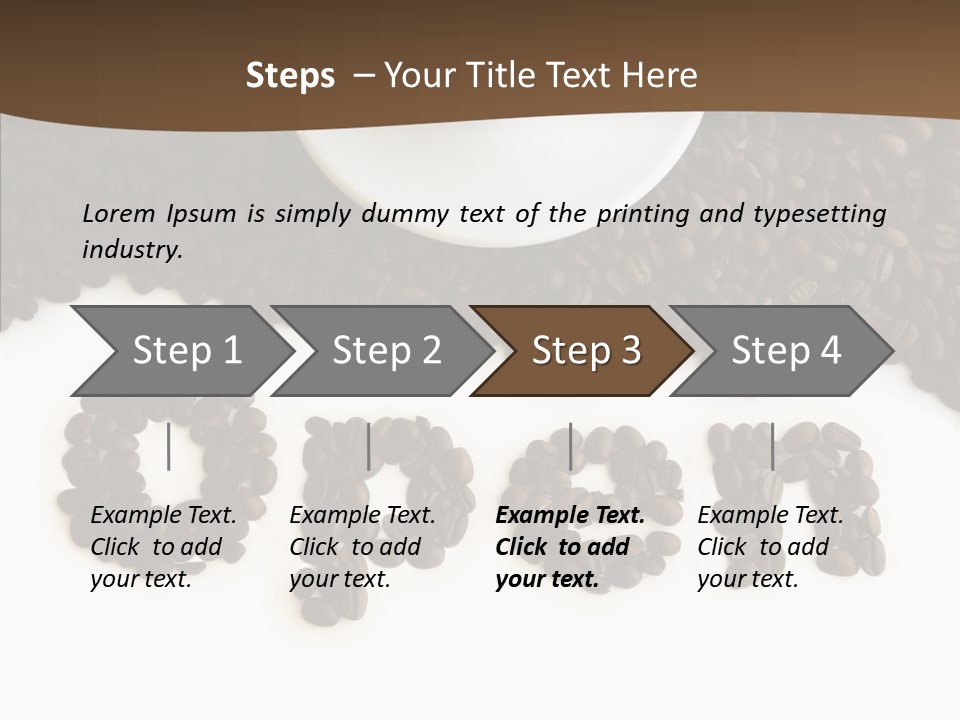 Steps – Your Title Text Here

Lorem Ipsum is simply dummy text of the printing and typesetting industry.

Step 1

Step 2

Step 3

Step 4

Example Text. Click to add your text.

Example Text. Click to add your text.

Example Text. Click to add your text.

Example Text. Click to add your text.